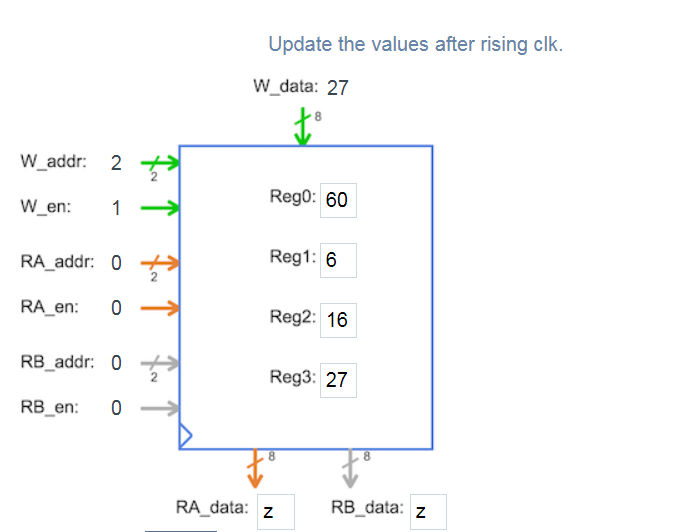 Update the values after rising clk.

W_data: 27

8

W_addr: 2

2

W_en: 1

RA_addr: 0

2

RA_en: 0

RB_addr: 0

2

RB_en: 0

Reg0: 60

Reg1: 6

Reg2: 16

Reg3: 27

8

8

RA_data: z

RB_data: z